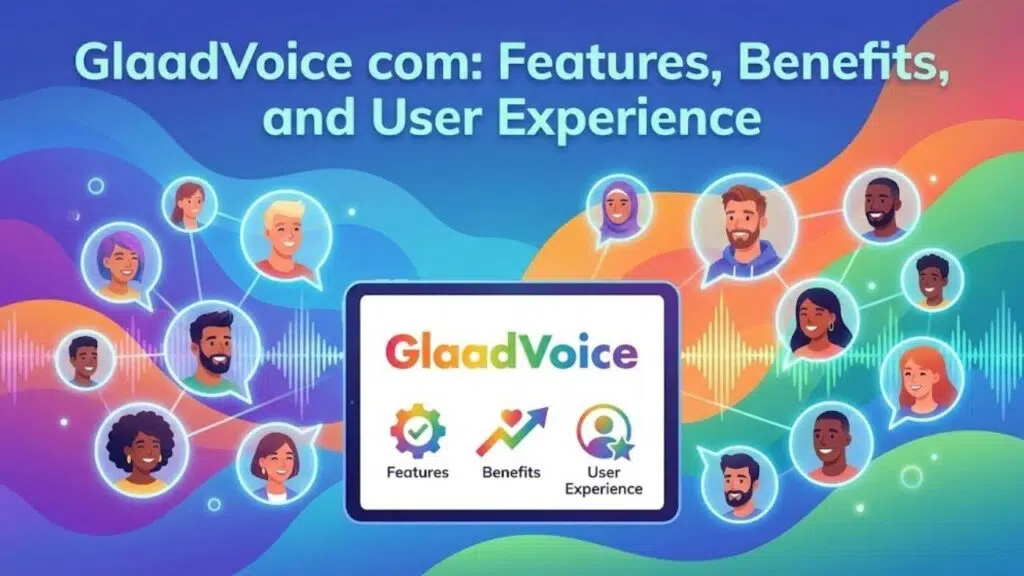 GlaadVoice com: Features, Benefits, and User Experience

GlaadVoice

Features

Benefits

User Experience